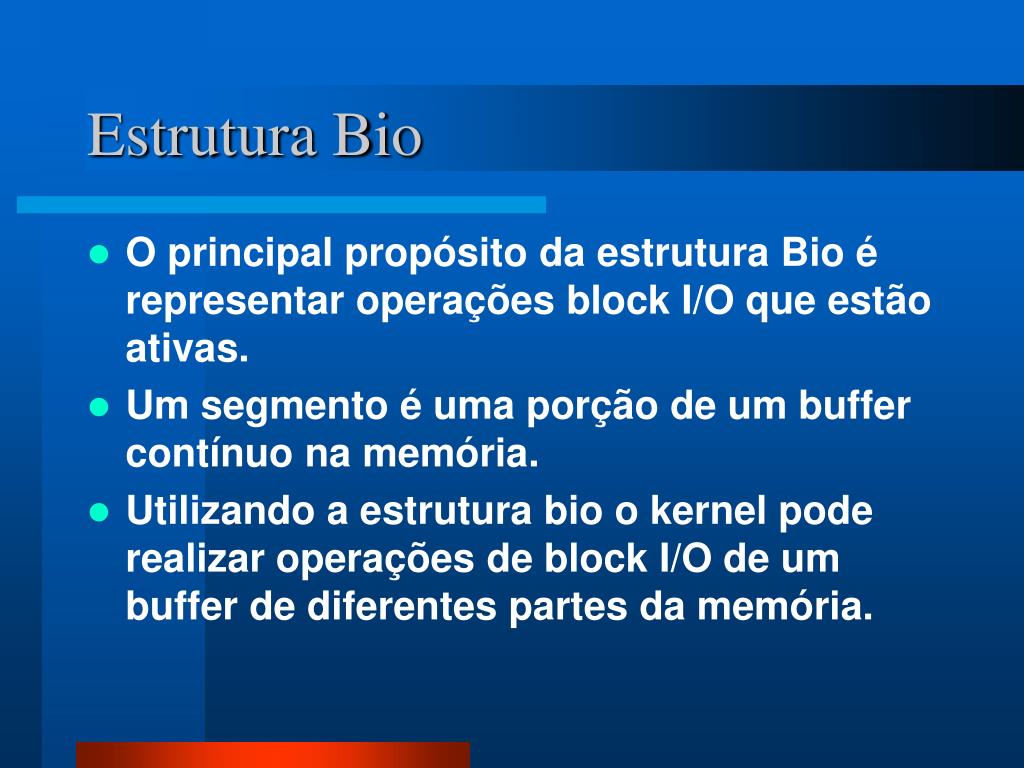 Estrutura Bio

- O principal propósito da estrutura Bio é representar operações block I/O que estão ativas.
- Um segmento é uma porção de um buffer contínuo na memória.
- Utilizando a estrutura bio o kernel pode realizar operações de block I/O de um buffer de diferentes partes da memória.